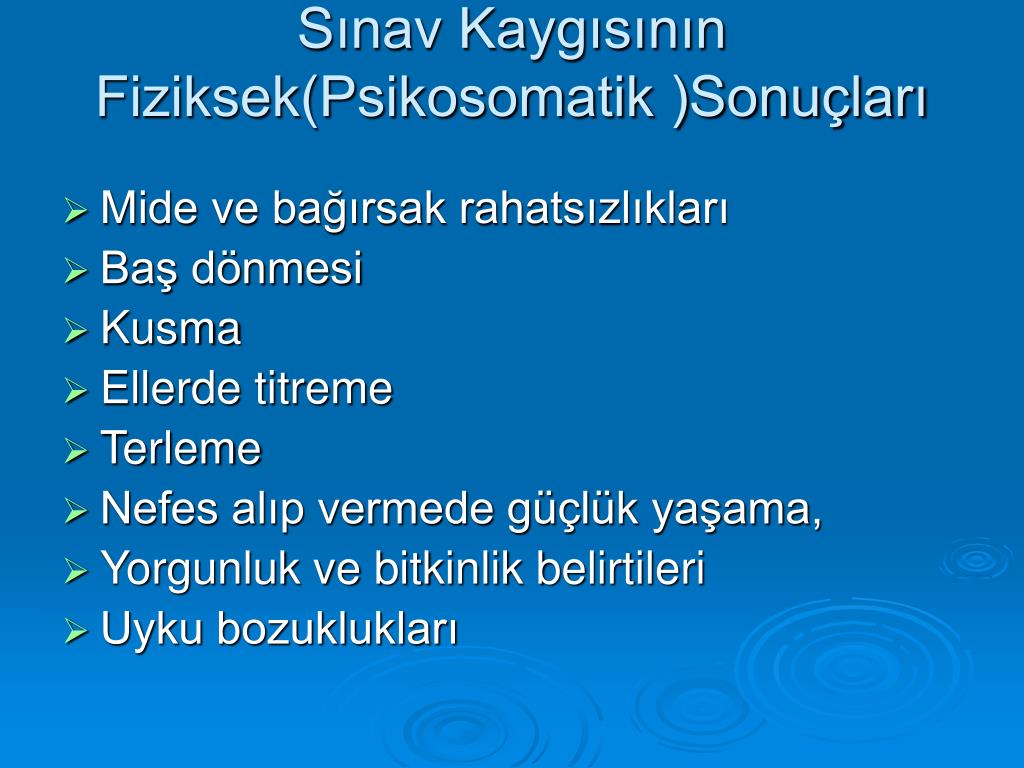 Sınav Kaygısının Fiziksek(Psikosomatik )Sonuçları

➢ Mide ve bağırsak rahatsızlıkları
➢ Baş dönmesi
➢ Kusma
➢ Ellerde titreme
➢ Terleme
➢ Nefes alıp vermede güçlük yaşama,
➢ Yorgunluk ve bitkinlik belirtileri
➢ Uyku bozuklukları